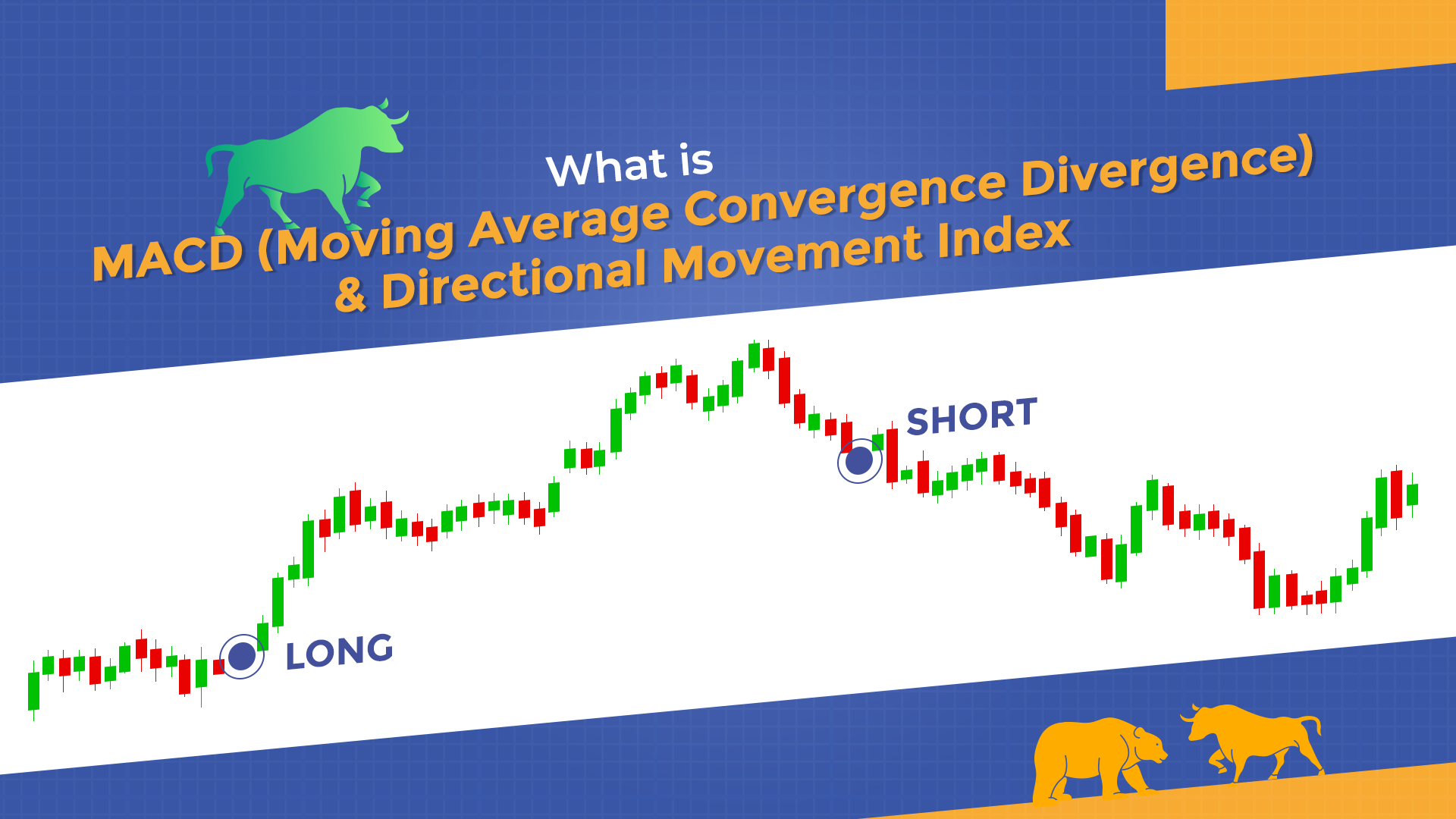 What is
MACD (Moving Average Convergence Divergence)
& Directional Movement Index

SHORT

LONG